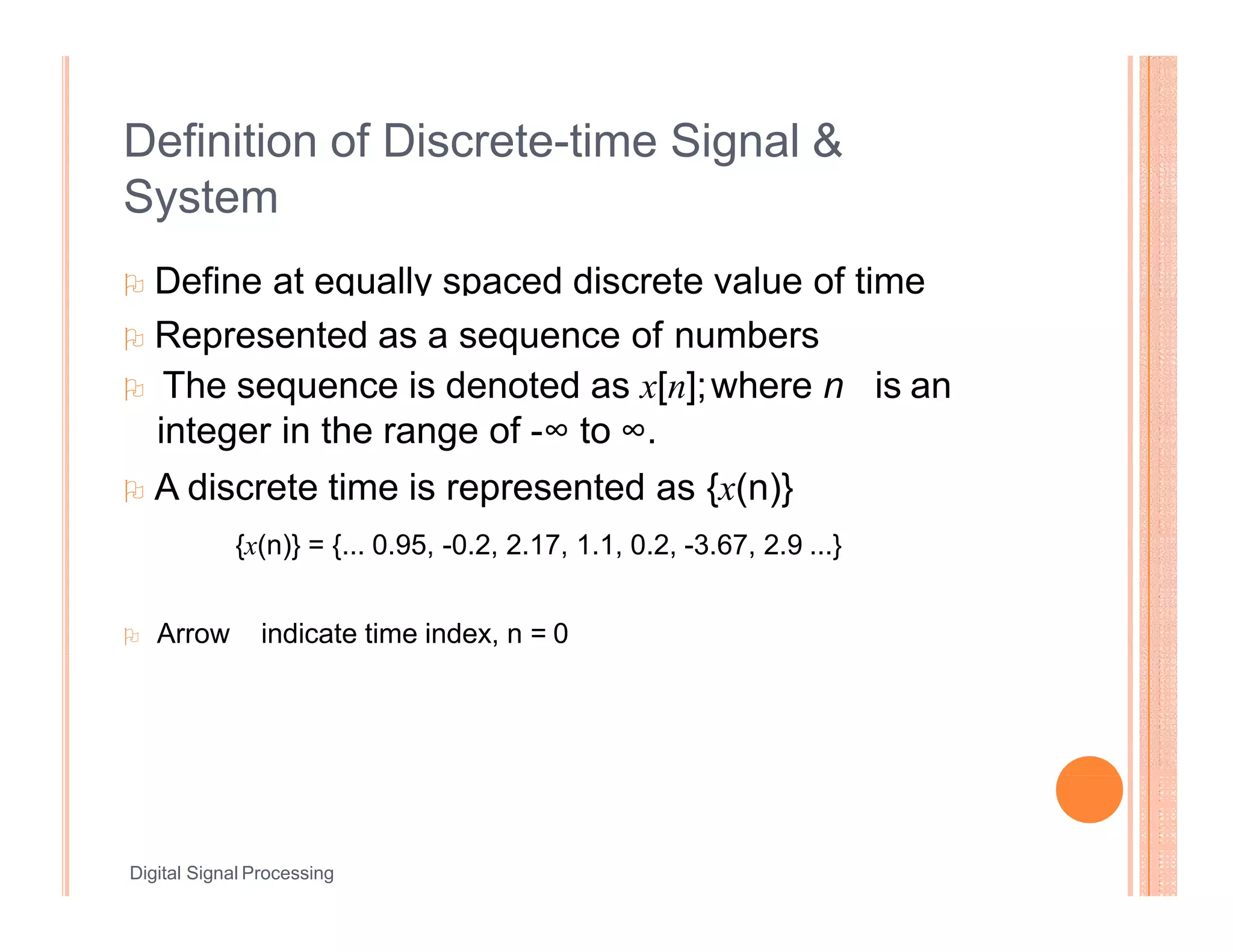 Definition of Discrete-time Signal & System

Define at equally spaced discrete value of time

Represented as a sequence of numbers

The sequence is denoted as $x[n]$; where $n$ is an integer in the range of $-\infty$ to $\infty$.

A discrete time is represented as $\{x(n)\}$

$\{x(n)\} = \{... 0.95, -0.2, 2.17, 1.1, 0.2, -3.67, 2.9 ...\}$

Arrow indicate time index, n = 0

Digital Signal Processing